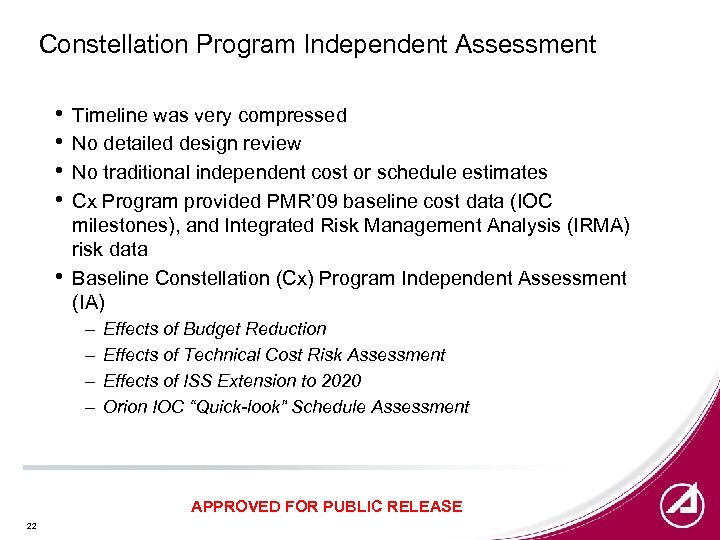 Constellation Program Independent Assessment

• Timeline was very compressed
• No detailed design review
• No traditional independent cost or schedule estimates
• Cx Program provided PMR'09 baseline cost data (IOC milestones), and Integrated Risk Management Analysis (IRMA) risk data
• Baseline Constellation (Cx) Program Independent Assessment (IA)
– Effects of Budget Reduction
– Effects of Technical Cost Risk Assessment
– Effects of ISS Extension to 2020
– Orion IOC "Quick-look" Schedule Assessment

APPROVED FOR PUBLIC RELEASE

22